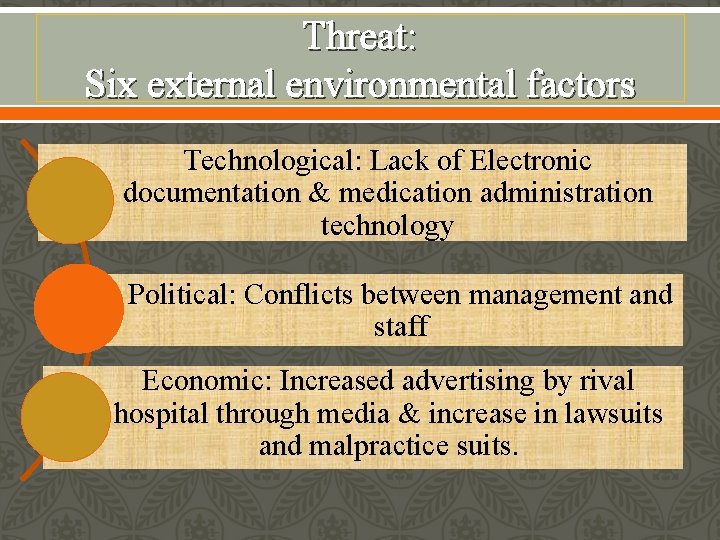 Threat:
Six external environmental factors

Technological: Lack of Electronic documentation & medication administration technology

Political: Conflicts between management and staff

Economic: Increased advertising by rival hospital through media & increase in lawsuits and malpractice suits.